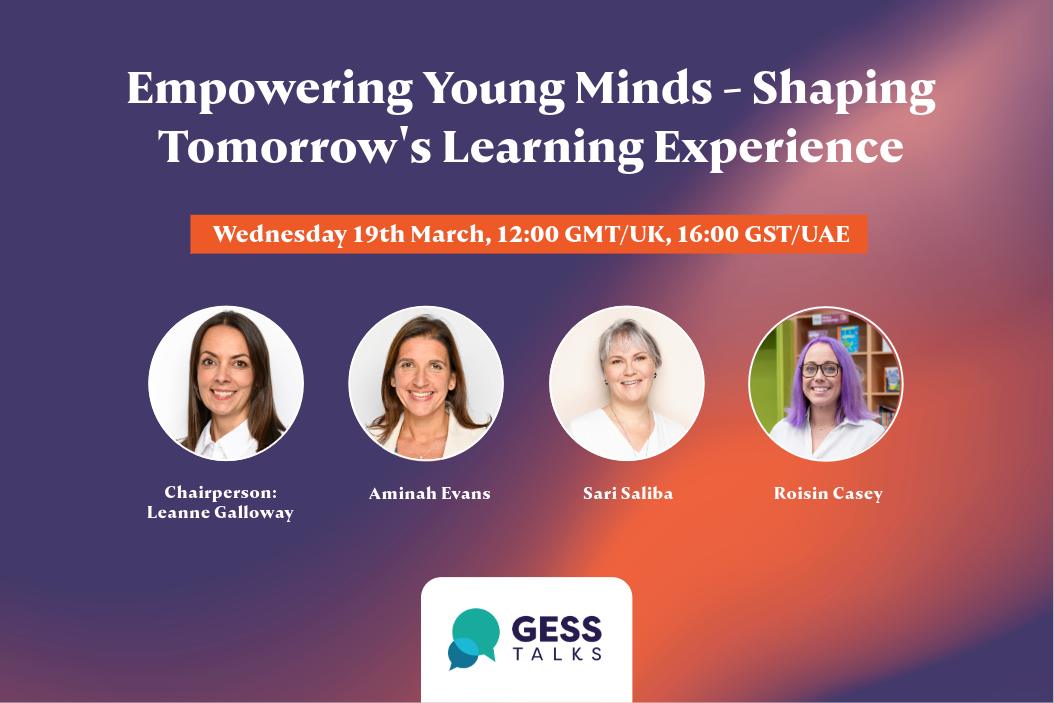 Empowering Young Minds - Shaping Tomorrow's Learning Experience

Wednesday 19th March, 12:00 GMT/UK, 16:00 GST/UAE

Chairperson: Leanne Galloway

Aminah Evans

Sari Saliba

Roisin Casey

GESS TALKS